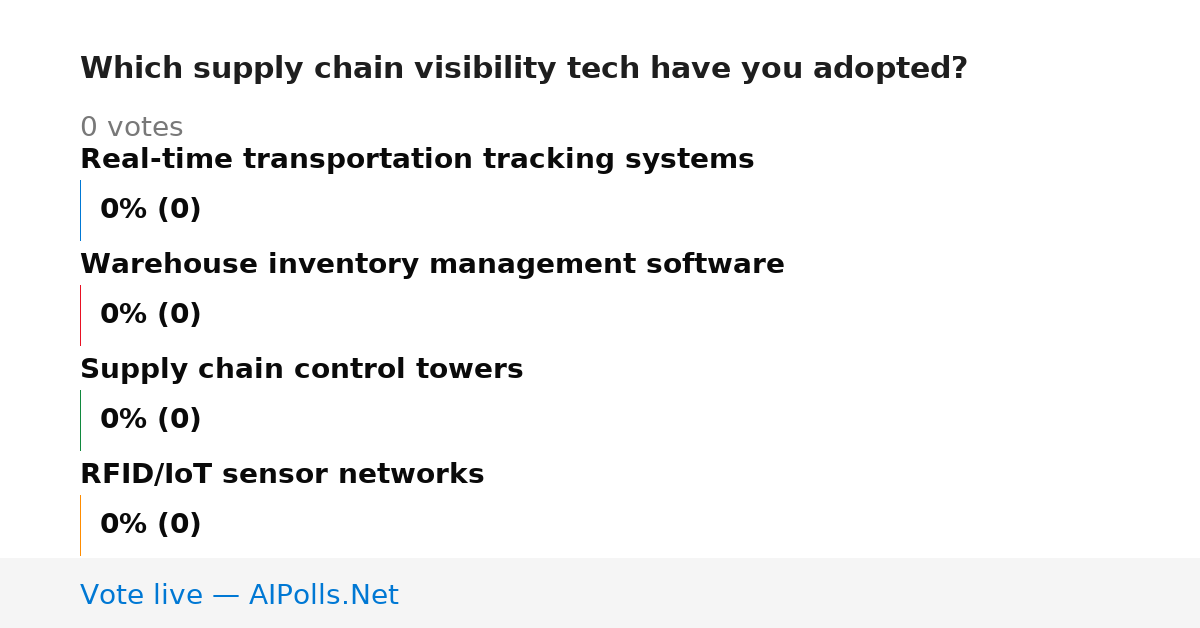 Which supply chain visibility tech have you adopted?

0 votes

Real-time transportation tracking systems

0% (0)

Warehouse inventory management software

0% (0)

Supply chain control towers

0% (0)

RFID/IoT sensor networks

0% (0)

Vote live — AIPolls.Net